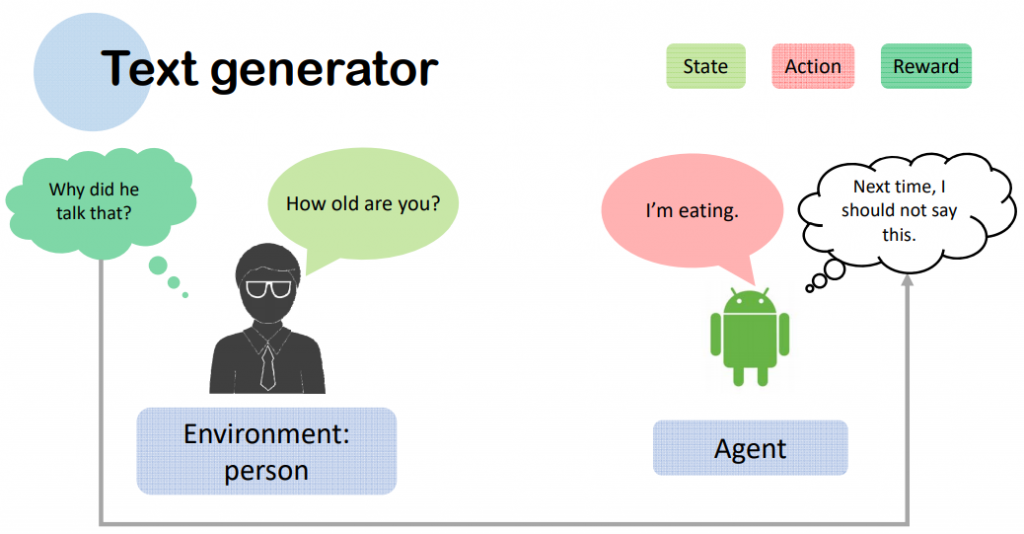 Text generator

State

Action

Reward

Why did he talk that?

How old are you?

I'm eating.

Next time, I should not say this.

Environment: person

Agent